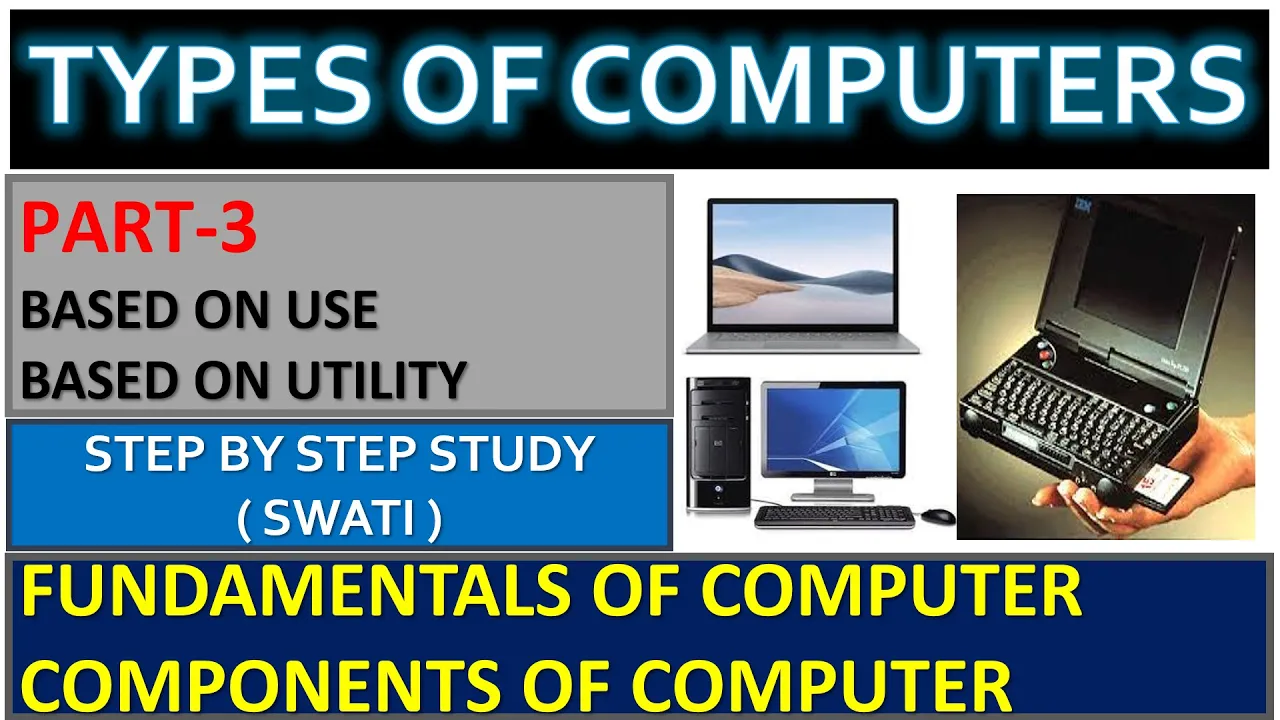 TYPES OF COMPUTERS

PART-3

BASED ON USE

BASED ON UTILITY

STEP BY STEP STUDY
( SWATI )

IBM

FUNDAMENTALS OF COMPUTER
COMPONENTS OF COMPUTER